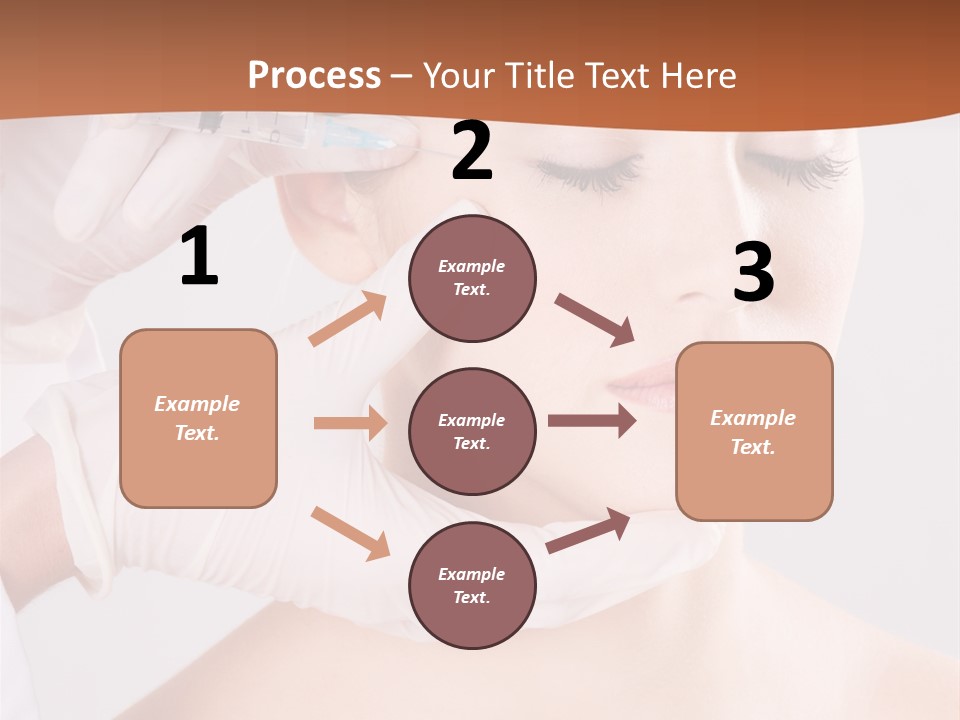 Process – Your Title Text Here

1

Example Text.

2

Example Text.

Example Text.

Example Text.

3

Example Text.